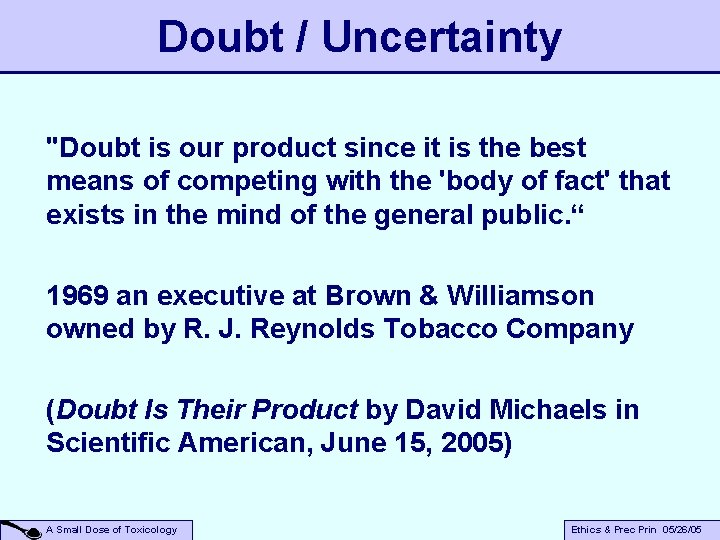 Doubt / Uncertainty

"Doubt is our product since it is the best means of competing with the 'body of fact' that exists in the mind of the general public."

1969 an executive at Brown & Williamson owned by R. J. Reynolds Tobacco Company

(Doubt Is Their Product by David Michaels in Scientific American, June 15, 2005)

A Small Dose of Toxicology

Ethics & Prec Prin 05/26/05